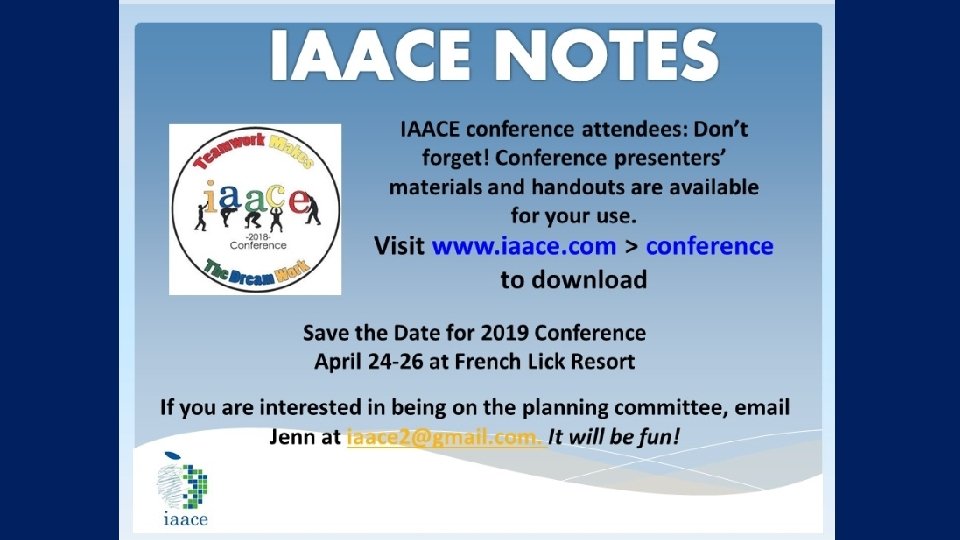 IAACE NOTES

Teamwork Makes
iaace
-2018-
Conference
The Dream Work

IAACE conference attendees: Don't forget! Conference presenters' materials and handouts are available for your use.

Visit www.iaace.com > conference to download

Save the Date for 2019 Conference
April 24-26 at French Lick Resort

If you are interested in being on the planning committee, email Jenn at iaace2@gmail.com. It will be fun!

iaace